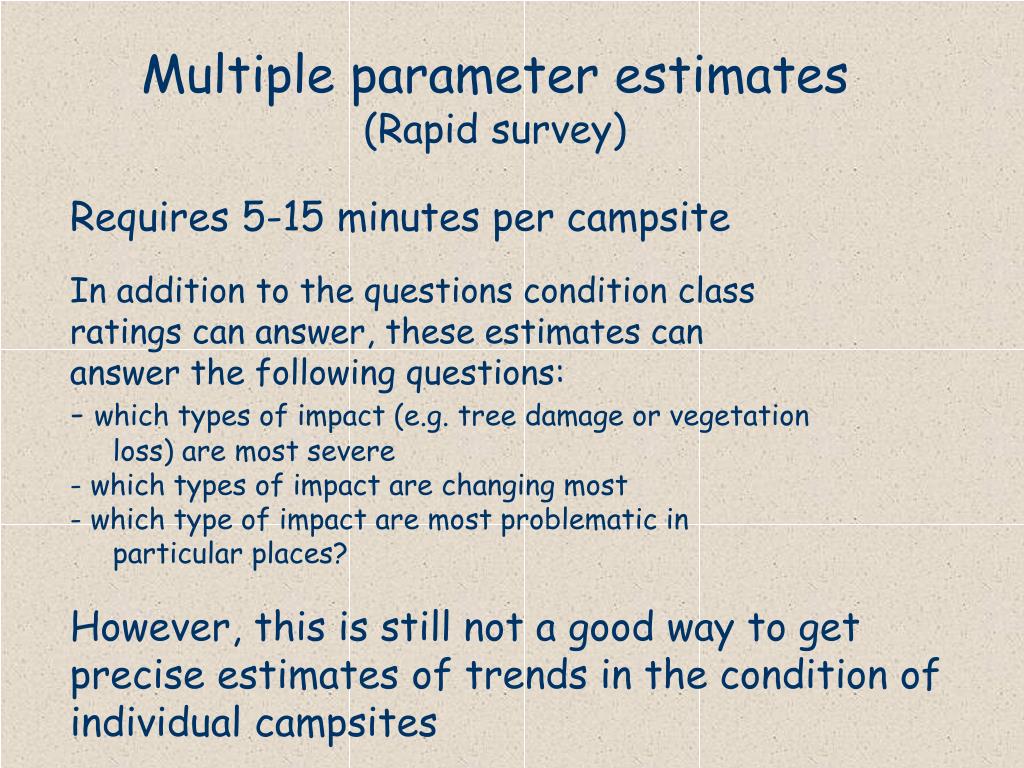 Multiple parameter estimates
(Rapid survey)

Requires 5-15 minutes per campsite

In addition to the questions condition class ratings can answer, these estimates can answer the following questions:
- which types of impact (e.g. tree damage or vegetation loss) are most severe
- which types of impact are changing most
- which type of impact are most problematic in particular places?

However, this is still not a good way to get precise estimates of trends in the condition of individual campsites